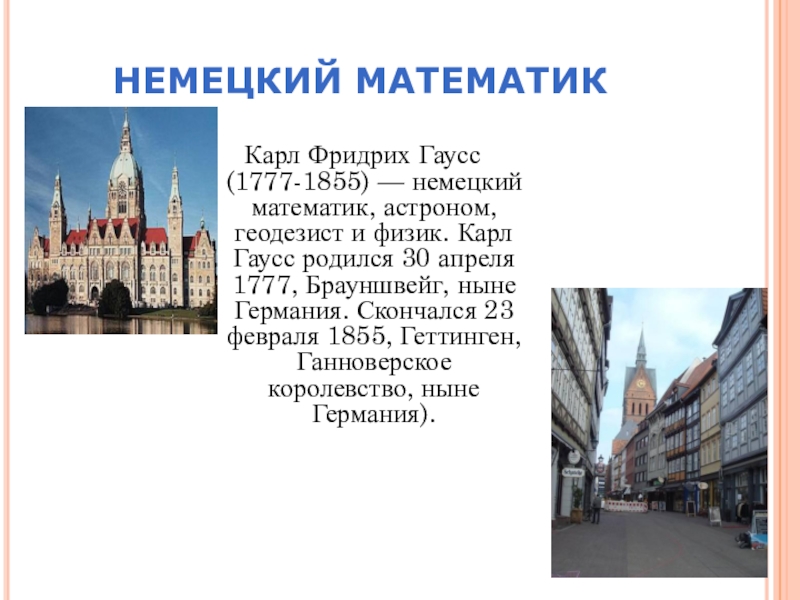 НЕМЕЦКИЙ МАТЕМАТИК

Карл Фридрих Гаусс (1777-1855) — немецкий математик, астроном, геодезист и физик. Карл Гаусс родился 30 апреля 1777, Брауншвейг, ныне Германия. Скончался 23 февраля 1855, Геттинген, Ганноверское королевство, ныне Германия).